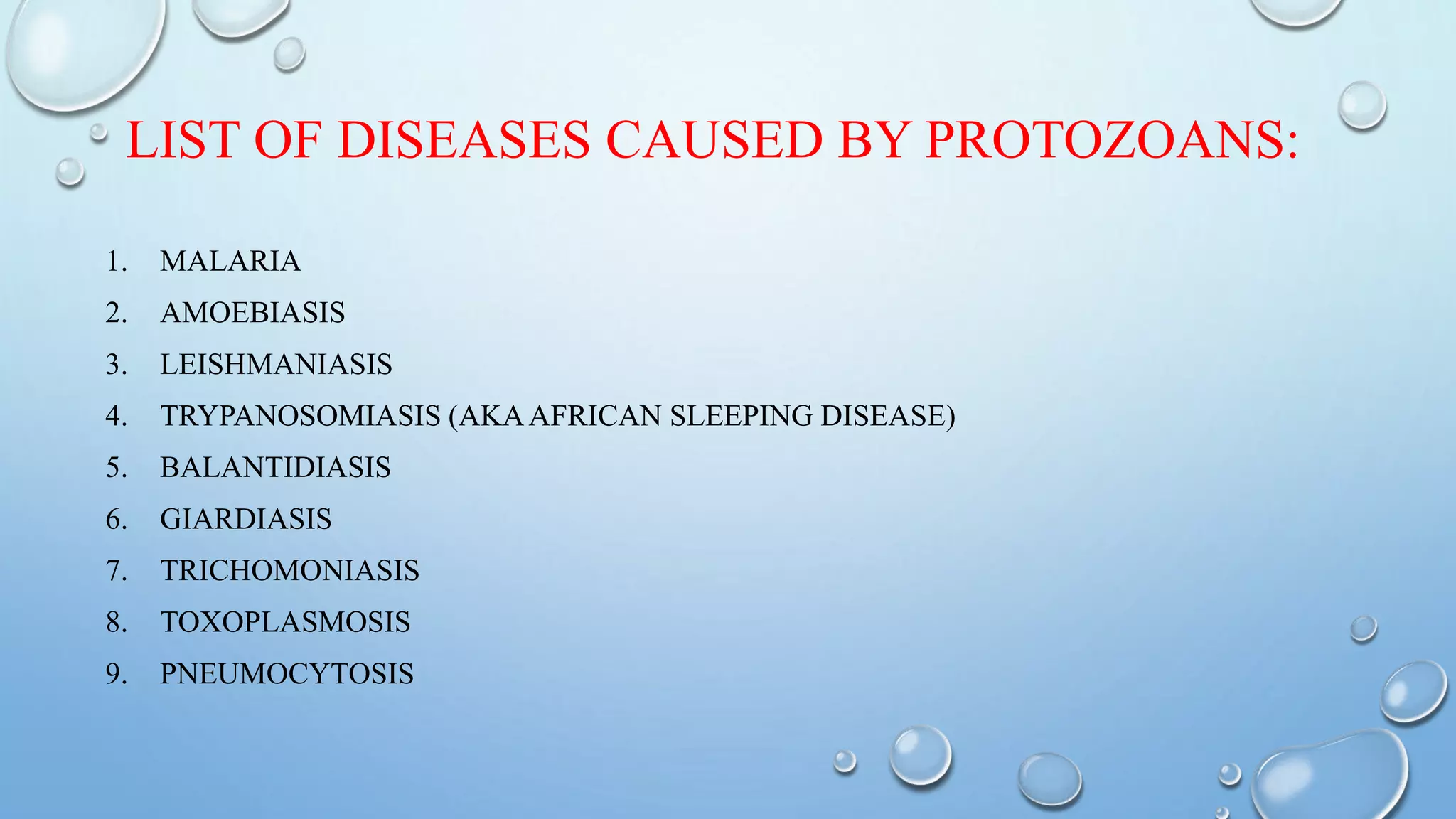 LIST OF DISEASES CAUSED BY PROTOZOANS:

1. MALARIA
2. AMOEBIASIS
3. LEISHMANIASIS
4. TRYPANOSOMIASIS (AKA AFRICAN SLEEPING DISEASE)
5. BALANTIDIASIS
6. GIARDIASIS
7. TRICHOMONIASIS
8. TOXOPLASMOSIS
9. PNEUMOCYTOSIS